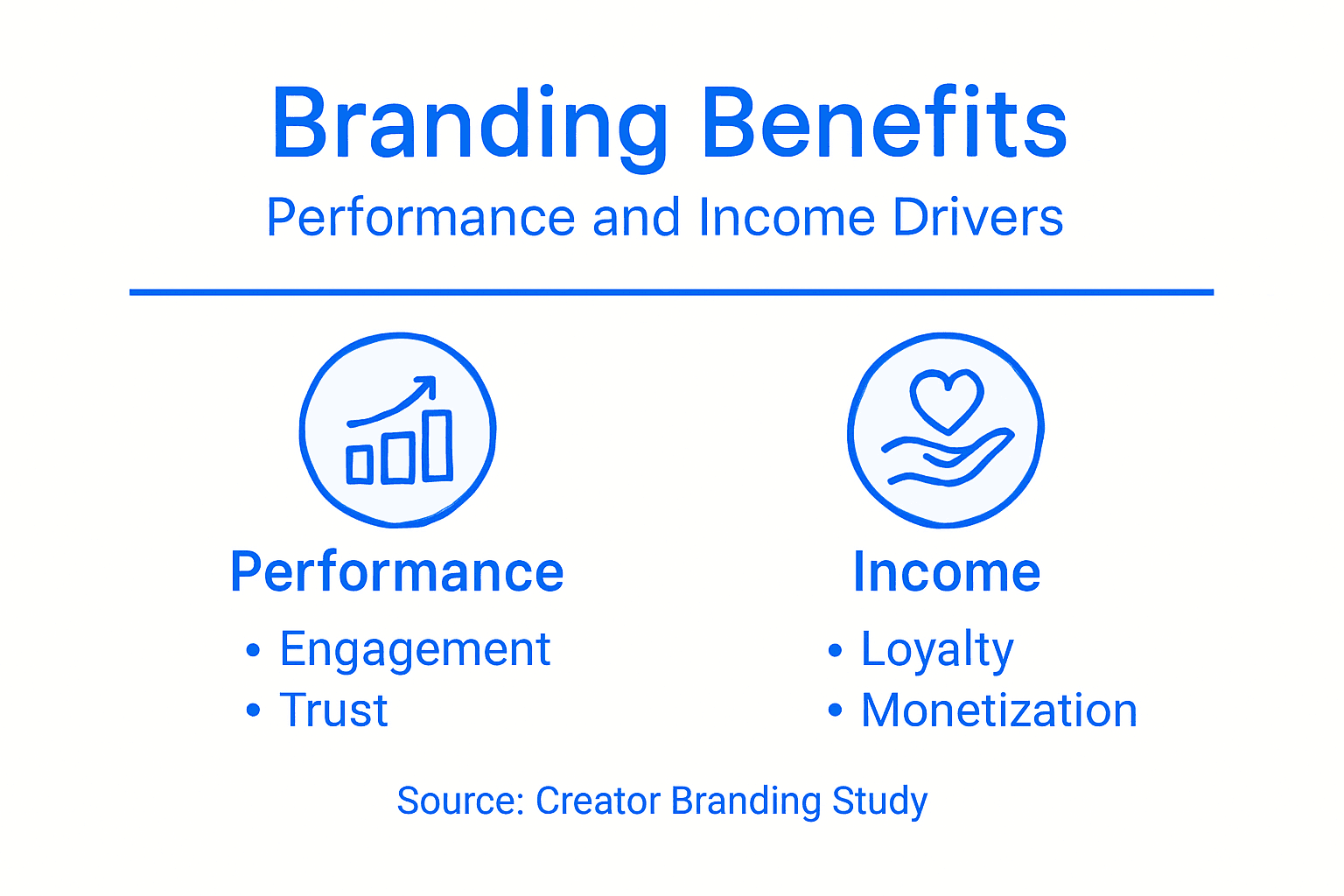 Branding Benefits

Performance and Income Drivers

Performance

• Engagement
• Trust

Income

• Loyalty
• Monetization

Source: Creator Branding Study